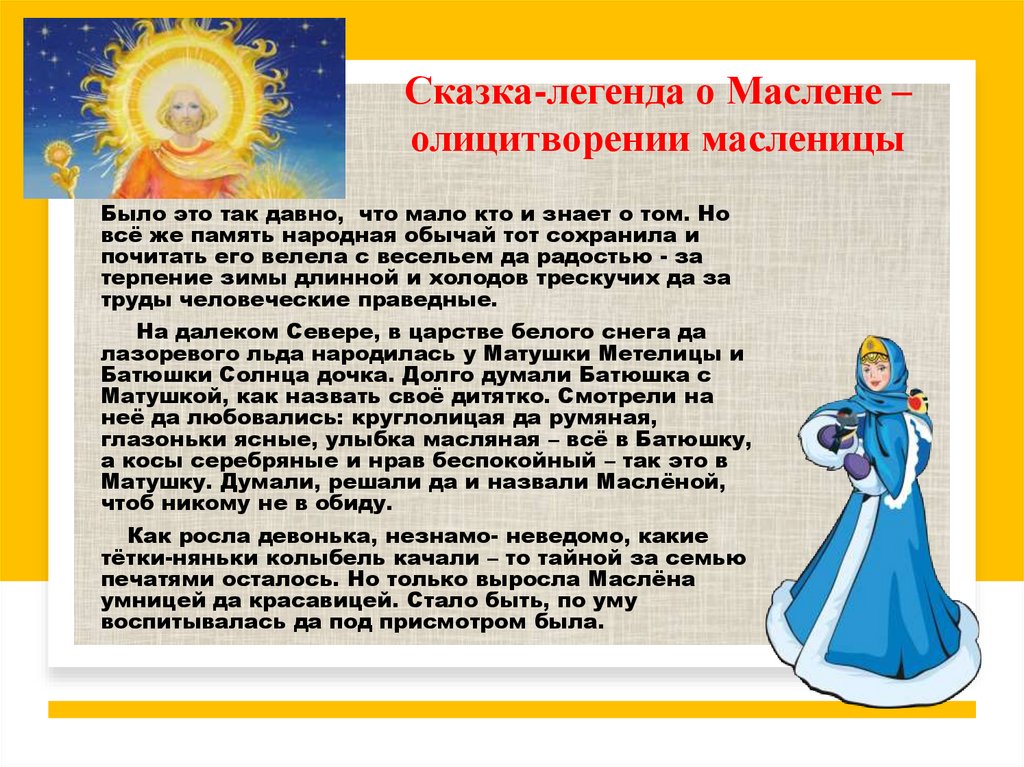 Сказка-легенда о Маслене – олицитворении масленицы

Было это так давно, что мало кто и знает о том. Но всё же память народная обычай тот сохранила и почитать его велела с весельем да радостью - за терпение зимы длинной и холодов трескучих да за труды человеческие праведные.

На далеком Севере, в царстве белого снега да лазоревого льда народилась у Матушки Метелицы и Батюшки Солнца дочка. Долго думали Батюшка с Матушкой, как назвать своё дитятко. Смотрели на неё да любовались: круглолицая да румяная, глазоньки ясные, улыбка масляная – всё в Батюшку, а косы серебряные и нрав беспокойный – так это в Матушку. Думали, решали да и назвали Маслёной, чтоб никому не в обиду.

Как росла девонька, незнамо- неведомо, какие тётки-няньки колыбель качали – то тайной за семью печатями осталось. Но только выросла Маслёна умницей да красавицей. Стало быть, по уму воспитывалась да под присмотром была.